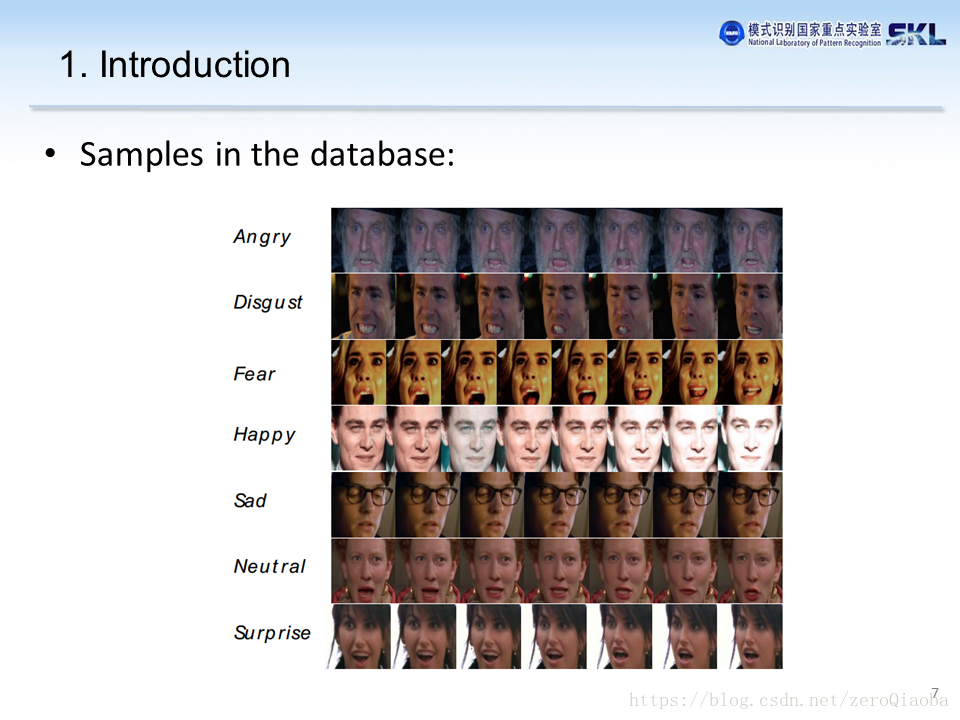 模式识别国家重点实验室
National Laboratory of Pattern Recognition SKL

1. Introduction

• Samples in the database:

Angry
Disgust
Fear
Happy
Sad
Neutral
Surprise

7

https://blog.csdn.net/zeroQiaoba